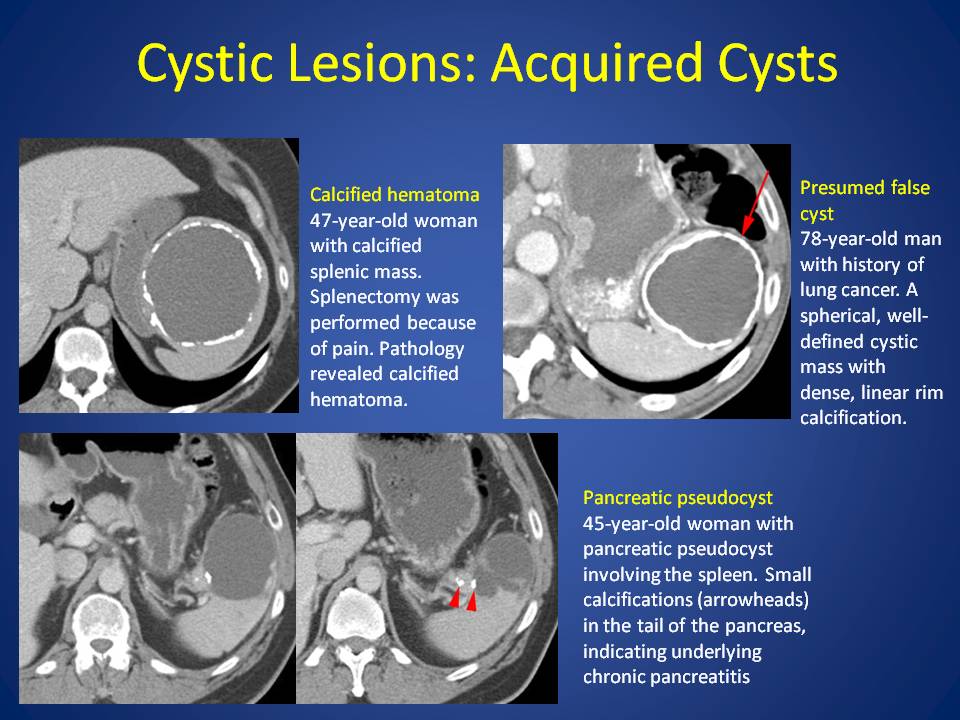 Cystic Lesions: Acquired Cysts

Calcified hematoma
47-year-old woman with calcified splenic mass. Splenectomy was performed because of pain. Pathology revealed calcified hematoma.

Presumed false cyst
78-year-old man with history of lung cancer. A spherical, well-defined cystic mass with dense, linear rim calcification.

Pancreatic pseudocyst
45-year-old woman with pancreatic pseudocyst involving the spleen. Small calcifications (arrowheads) in the tail of the pancreas, indicating underlying chronic pancreatitis